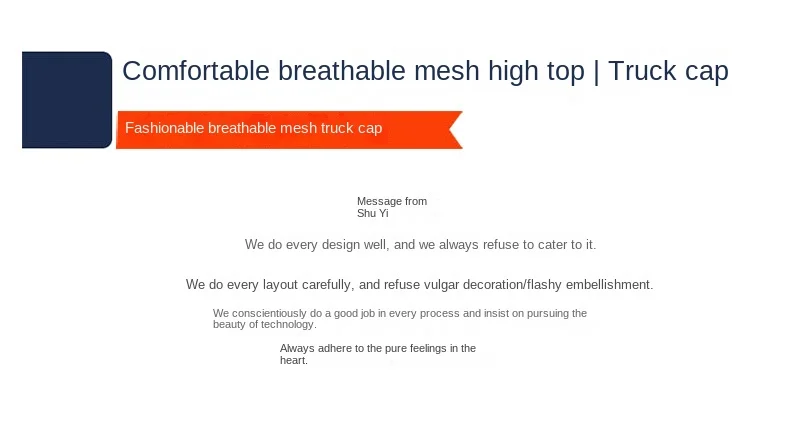 Comfortable breathable mesh high top | Truck cap

Fashionable breathable mesh truck cap

Message from Shu Yi

We do every design well, and we always refuse to cater to it.

We do every layout carefully, and refuse vulgar decoration/flashy embellishment.

We conscientiously do a good job in every process and insist on pursuing the beauty of technology.

Always adhere to the pure feelings in the heart.